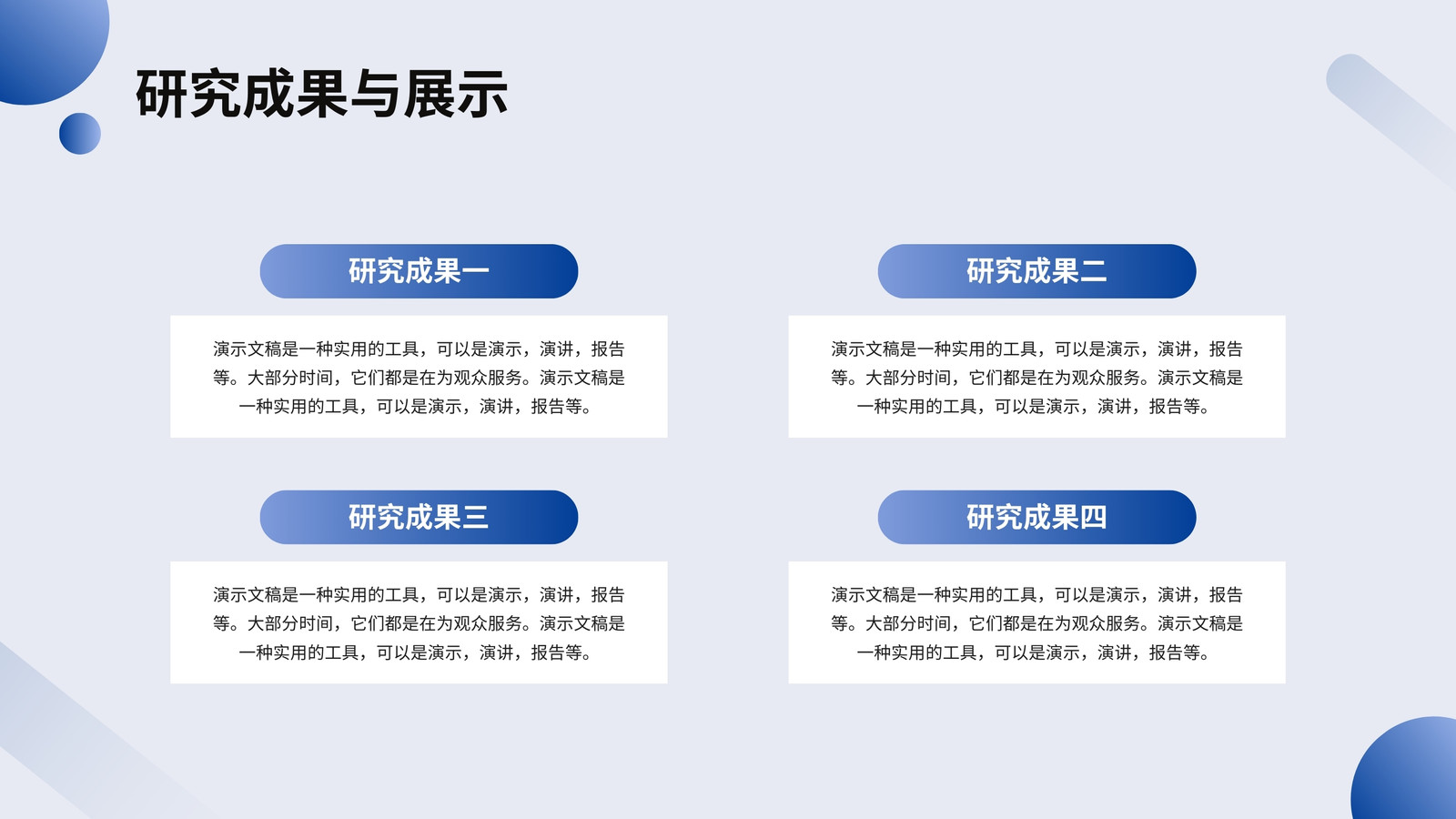 研究成果与展示

研究成果一

演示文稿是一种实用的工具，可以是演示，演讲，报告等。大部分时间，它们都是在为观众服务。演示文稿是一种实用的工具，可以是演示，演讲，报告等。

研究成果二

演示文稿是一种实用的工具，可以是演示，演讲，报告等。大部分时间，它们都是在为观众服务。演示文稿是一种实用的工具，可以是演示，演讲，报告等。

研究成果三

演示文稿是一种实用的工具，可以是演示，演讲，报告等。大部分时间，它们都是在为观众服务。演示文稿是一种实用的工具，可以是演示，演讲，报告等。

研究成果四

演示文稿是一种实用的工具，可以是演示，演讲，报告等。大部分时间，它们都是在为观众服务。演示文稿是一种实用的工具，可以是演示，演讲，报告等。